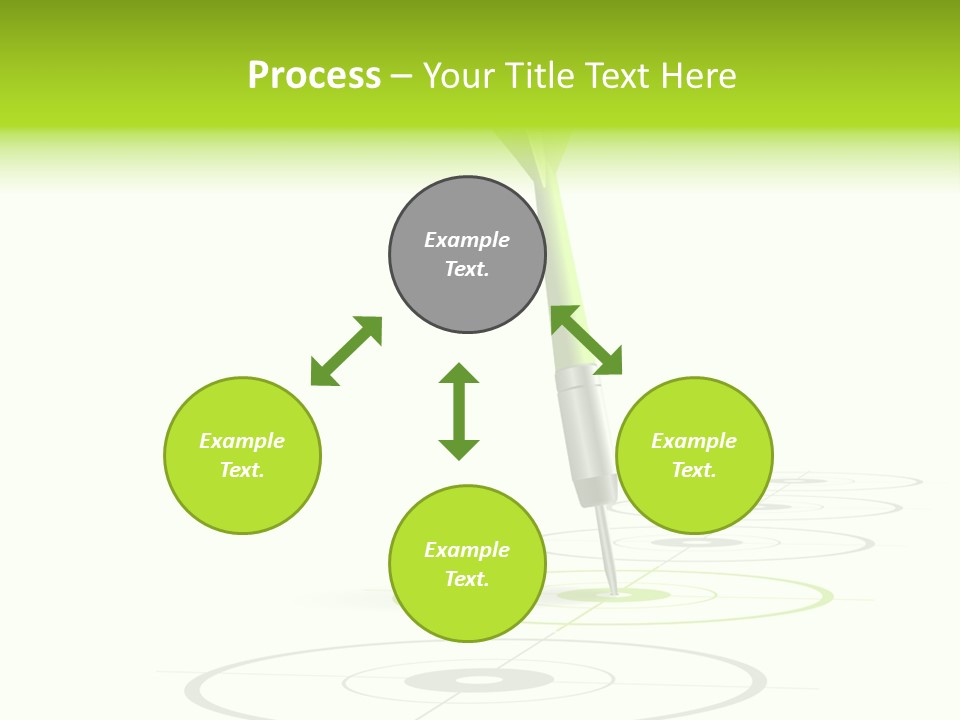 Process – Your Title Text Here

Example Text.

Example Text.

Example Text.

Example Text.